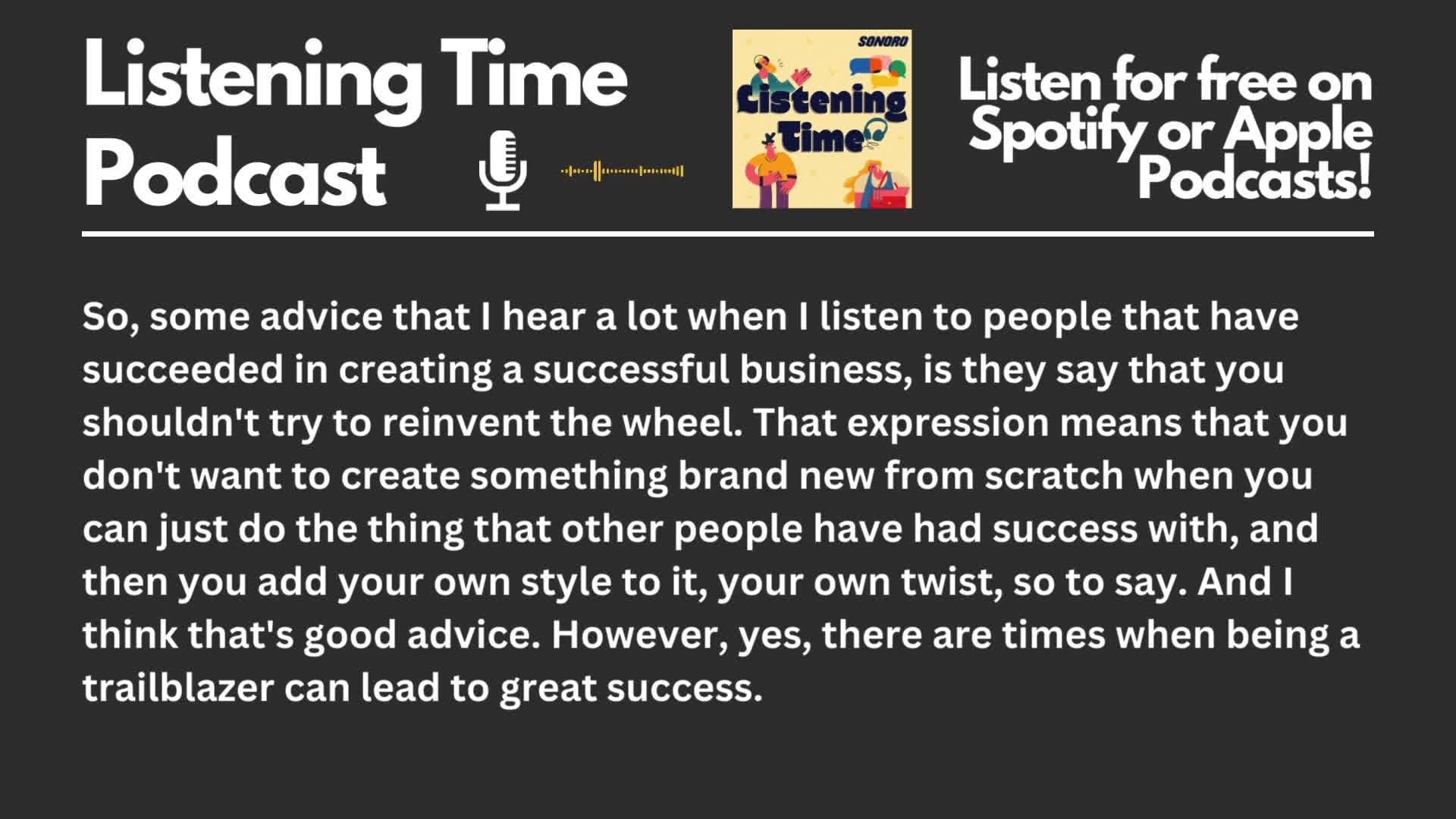 Listening Time Podcast

SONORO
Listening Time

Listen for free on Spotify or Apple Podcasts!

So, some advice that I hear a lot when I listen to people that have succeeded in creating a successful business, is they say that you shouldn't try to reinvent the wheel. That expression means that you don't want to create something brand new from scratch when you can just do the thing that other people have had success with, and then you add your own style to it, your own twist, so to say. And I think that's good advice. However, yes, there are times when being a trailblazer can lead to great success.